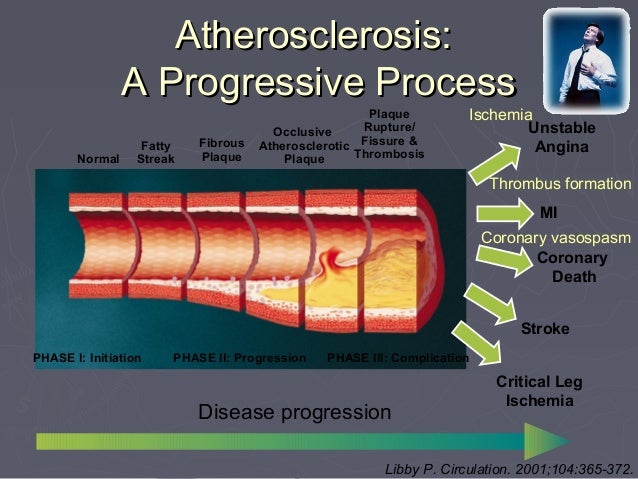 Atherosclerosis:
A Progressive Process

Normal

Fatty Streak

Fibrous Plaque

Occlusive Atherosclerotic Plaque

Plaque Rupture/ Fissure & Thrombosis

Ischemia

Unstable Angina

Thrombus formation

MI

Coronary vasospasm

Coronary Death

Stroke

Critical Leg Ischemia

PHASE I: Initiation

PHASE II: Progression

PHASE III: Complication

Disease progression

Libby P. Circulation. 2001;104:365-372.